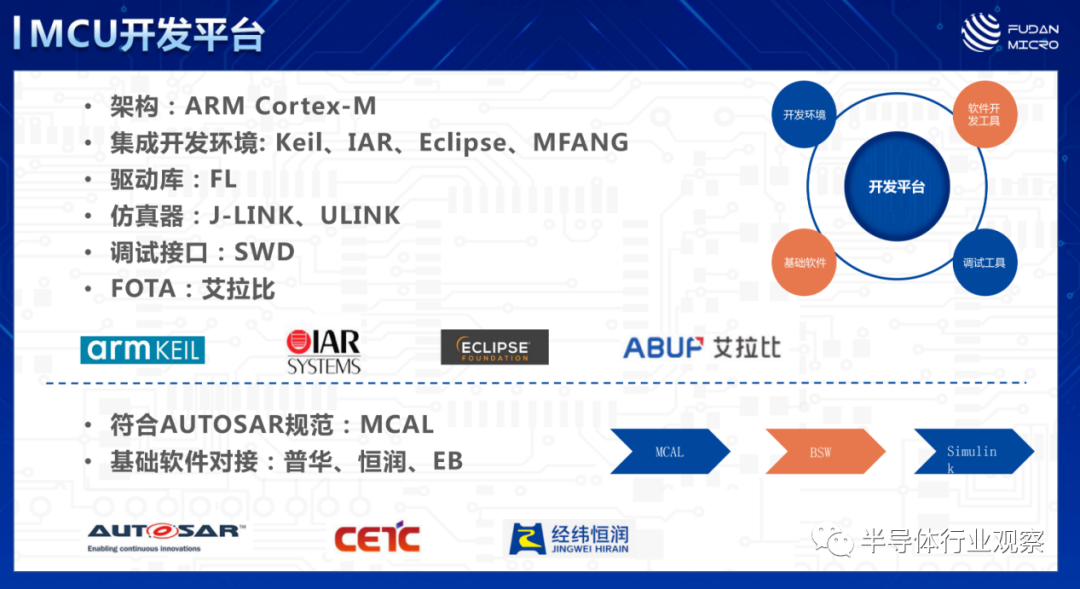 MCU开发平台

FUDAN MICRO

• 架构：ARM Cortex-M
• 集成开发环境: Keil、IAR、Eclipse、MFANG
• 驱动库：FL
• 仿真器：J-LINK、ULINK
• 调试接口：SWD
• FOTA：艾拉比

开发环境
软件开发工具
开发平台
基础软件
调试工具

arm KEIL
IAR SYSTEMS
ECLIPSE FOUNDATION
ABUP 艾拉比

• 符合AUTOSAR规范：MCAL
• 基础软件对接：普华、恒润、EB

MCAL
BSW
Simulink

AUTOSAR
Enabling continuous innovations
CETC
经纬恒润 JINGWEI HIRAIN

半导体行业观察